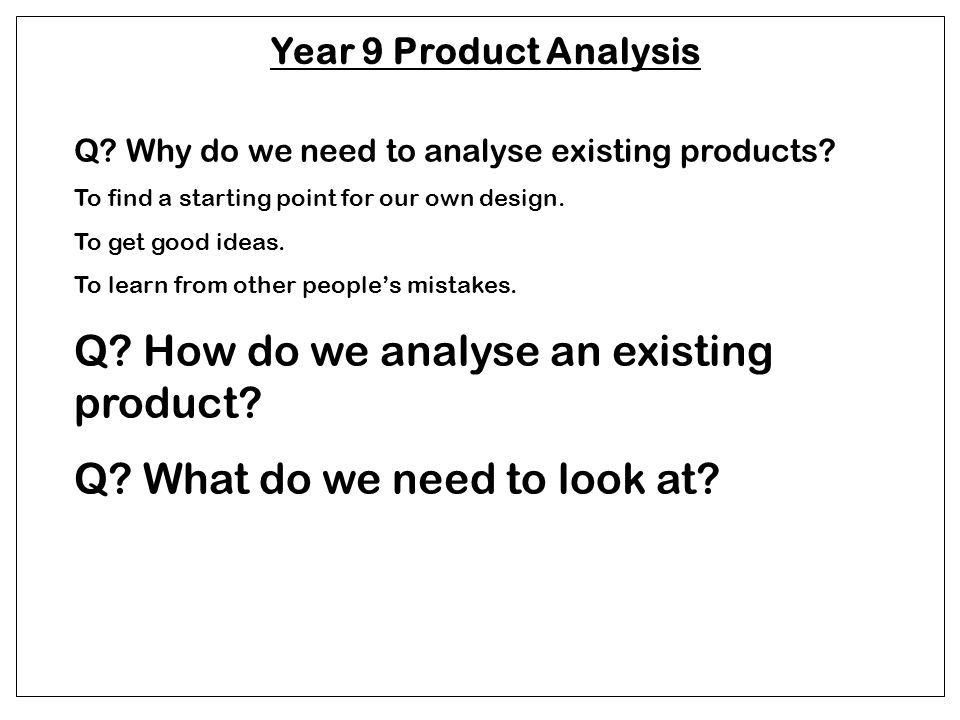 Year 9 Product Analysis

Q? Why do we need to analyse existing products?

To find a starting point for our own design.

To get good ideas.

To learn from other people's mistakes.

Q? How do we analyse an existing product?

Q? What do we need to look at?